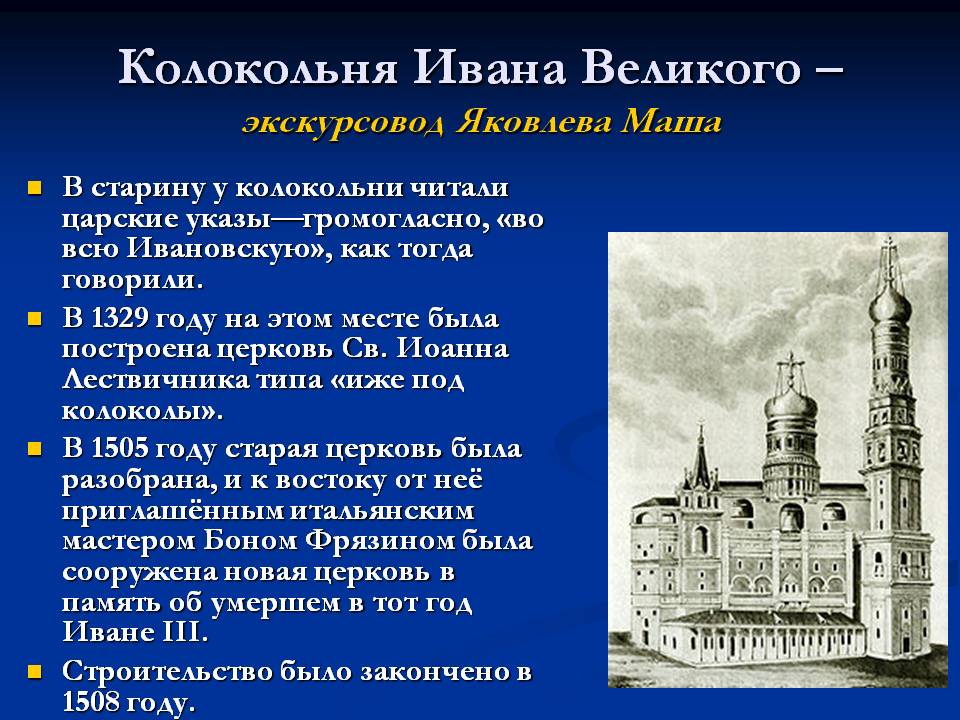 Колокольня Ивана Великого – экскурсовод Яковлева Маша

В старину у колокольни читали царские указы—громогласно, «во всю Ивановскую», как тогда говорили.

В 1329 году на этом месте была построена церковь Св. Иоанна Лествичника типа «иже под колоколы».

В 1505 году старая церковь была разобрана, и к востоку от неё приглашённым итальянским мастером Боном Фрязином была сооружена новая церковь в память об умершем в тот год Иване III.

Строительство было закончено в 1508 году.